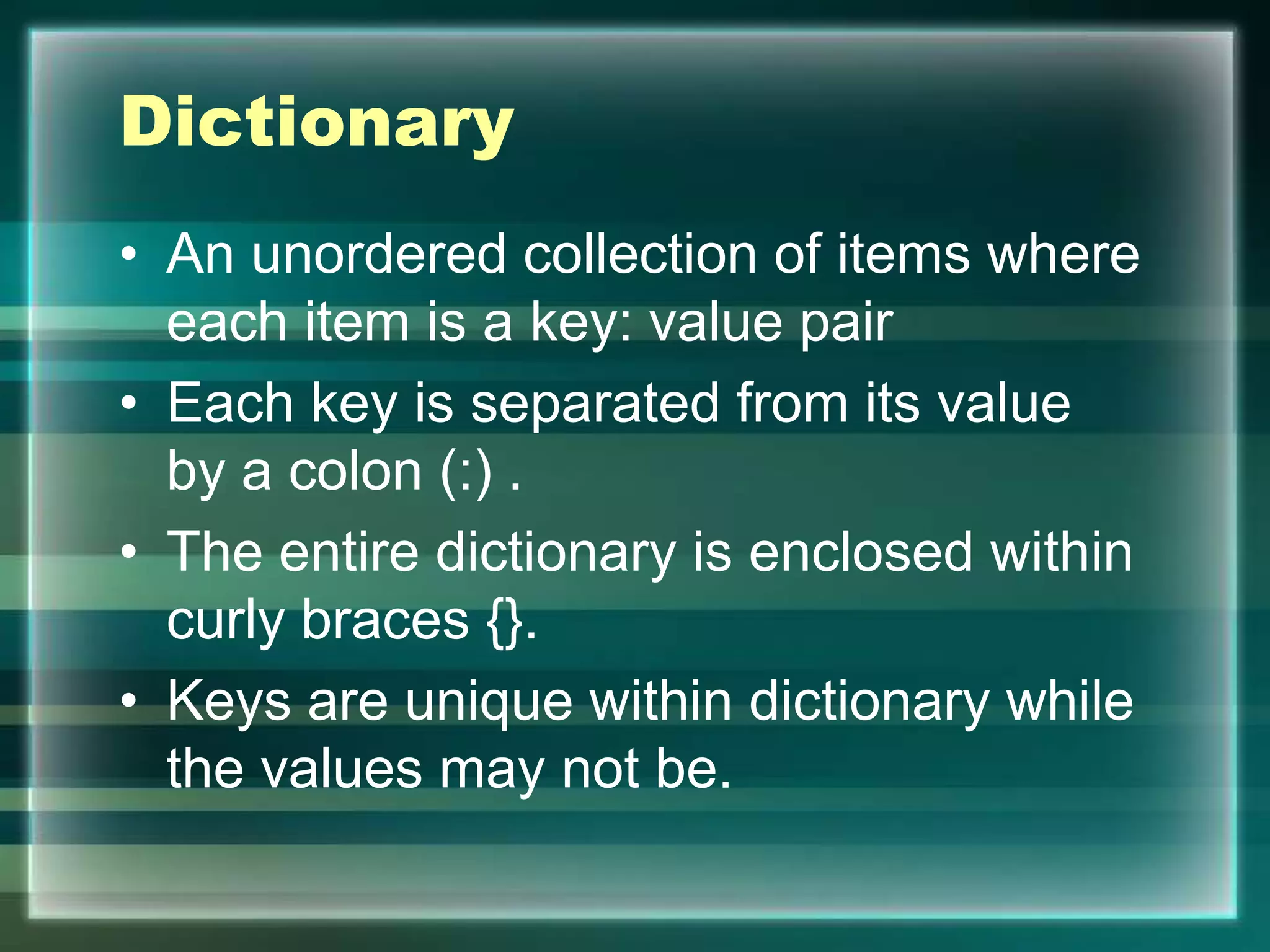 Dictionary

• An unordered collection of items where each item is a key: value pair
• Each key is separated from its value by a colon (:) .
• The entire dictionary is enclosed within curly braces {}.
• Keys are unique within dictionary while the values may not be.